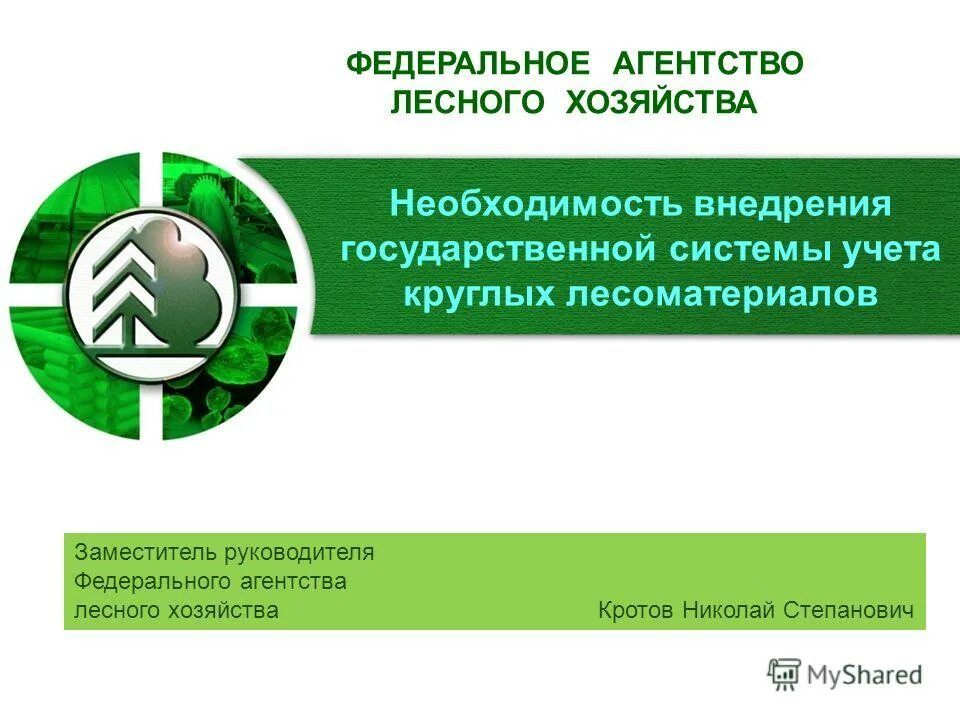 ФЕДЕРАЛЬНОЕ АГЕНТСТВО ЛЕСНОГО ХОЗЯЙСТВА

Необходимость внедрения государственной системы учета круглых лесоматериалов

Заместитель руководителя Федерального агентства лесного хозяйства

Кротов Николай Степанович

MyShared